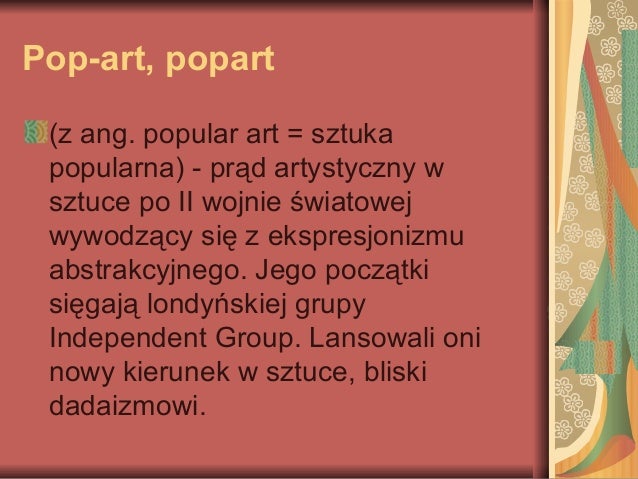 Pop-art, popart

(z ang. popular art = sztuka popularna) - prąd artystyczny w sztuce po II wojnie światowej wywodzący się z ekspresjonizmu abstrakcyjnego. Jego początki sięgają londyńskiej grupy Independent Group. Lansowali oni nowy kierunek w sztuce, bliski dadaizmowi.